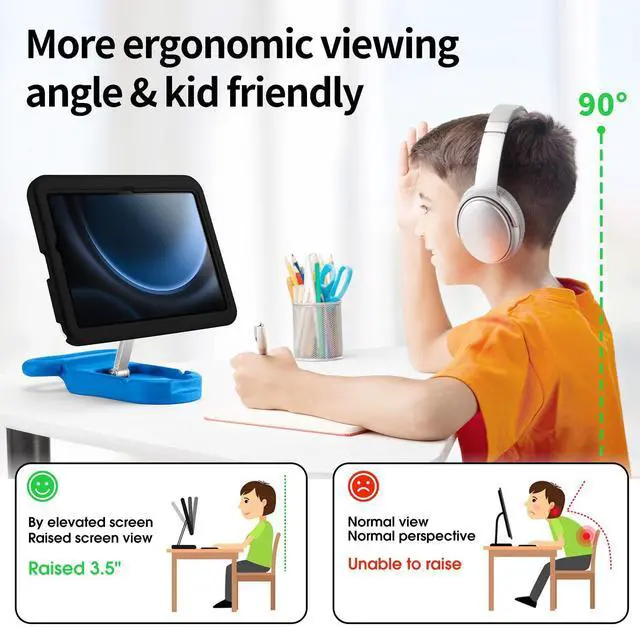 More ergonomic viewing angle & kid friendly

90°

By elevated screen
Raised screen view

Raised 3.5"

Normal view
Normal perspective

Unable to raise